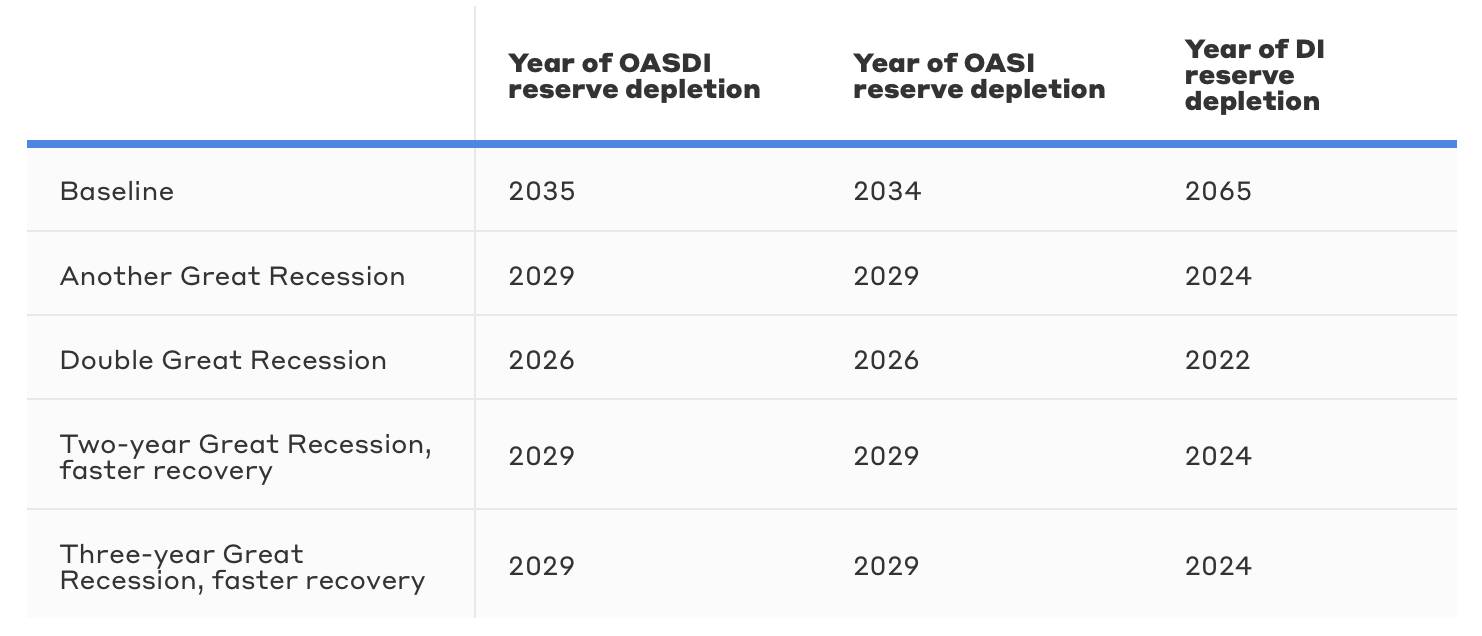 | | Year of OASDI reserve depletion | Year of OASI reserve depletion | Year of DI reserve depletion |
|---|---|---|---|
| Baseline | 2035 | 2034 | 2065 |
| Another Great Recession | 2029 | 2029 | 2024 |
| Double Great Recession | 2026 | 2026 | 2022 |
| Two-year Great Recession, faster recovery | 2029 | 2029 | 2024 |
| Three-year Great Recession, faster recovery | 2029 | 2029 | 2024 |